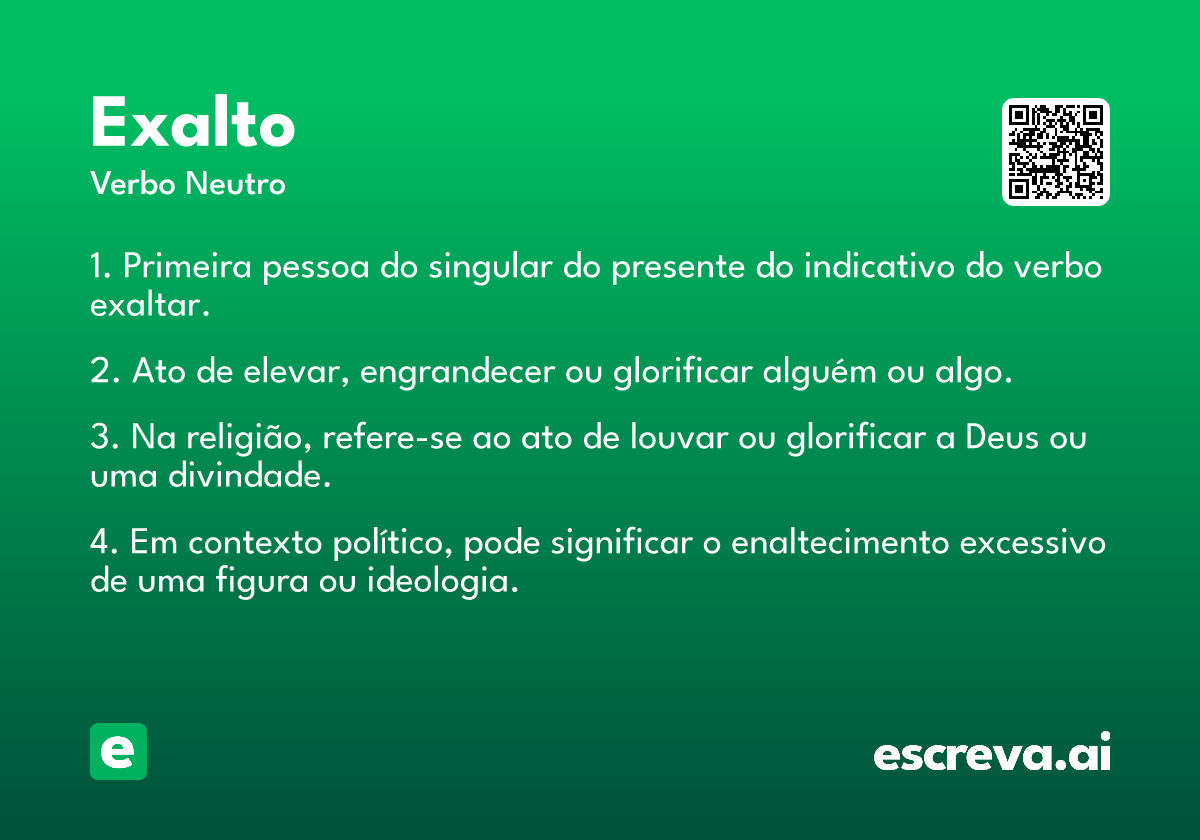 Exalto
Verbo Neutro

1. Primeira pessoa do singular do presente do indicativo do verbo exaltar.

2. Ato de elevar, engrandecer ou glorificar alguém ou algo.

3. Na religião, refere-se ao ato de louvar ou glorificar a Deus ou uma divindade.

4. Em contexto político, pode significar o enaltecimento excessivo de uma figura ou ideologia.

e

escreva.ai